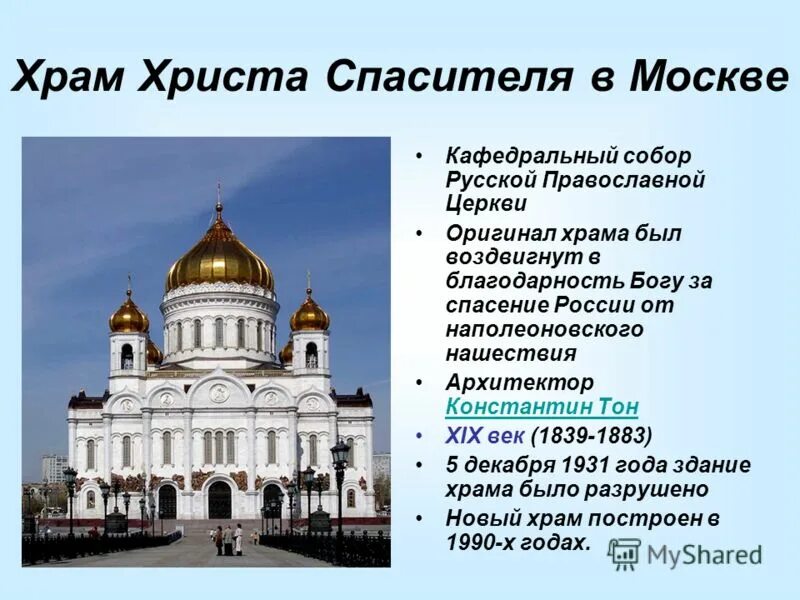 Храм Христа Спасителя в Москве

• Кафедральный собор Русской Православной Церкви
• Оригинал храма был воздвигнут в благодарность Богу за спасение России от наполеоновского нашествия
• Архитектор Константин Тон
• XIX век (1839-1883)
• 5 декабря 1931 года здание храма было разрушено
• Новый храм построен в 1990-х годах.

MyShared